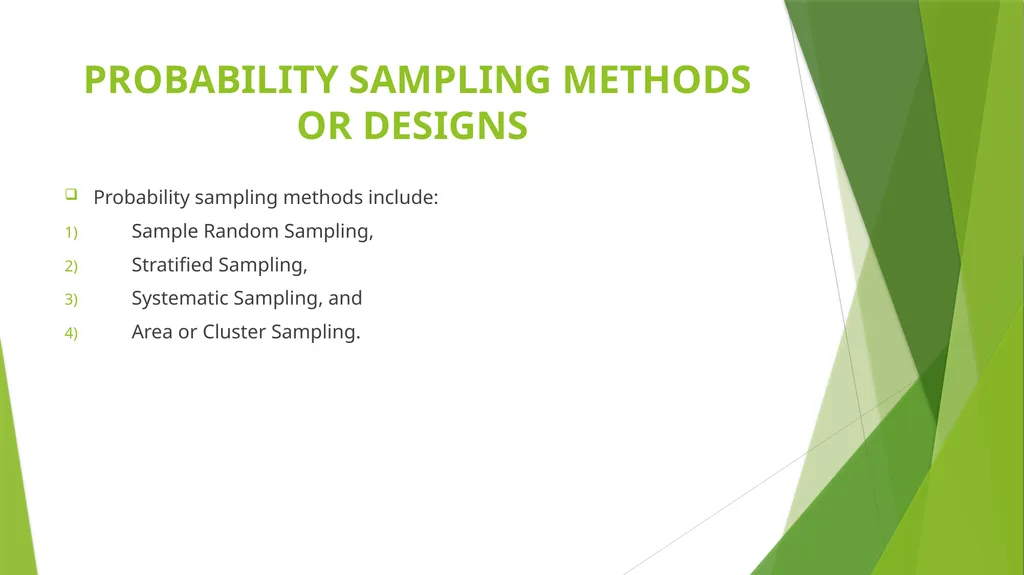 PROBABILITY SAMPLING METHODS OR DESIGNS

Probability sampling methods include:

1) Sample Random Sampling,

2) Stratified Sampling,

3) Systematic Sampling, and

4) Area or Cluster Sampling.